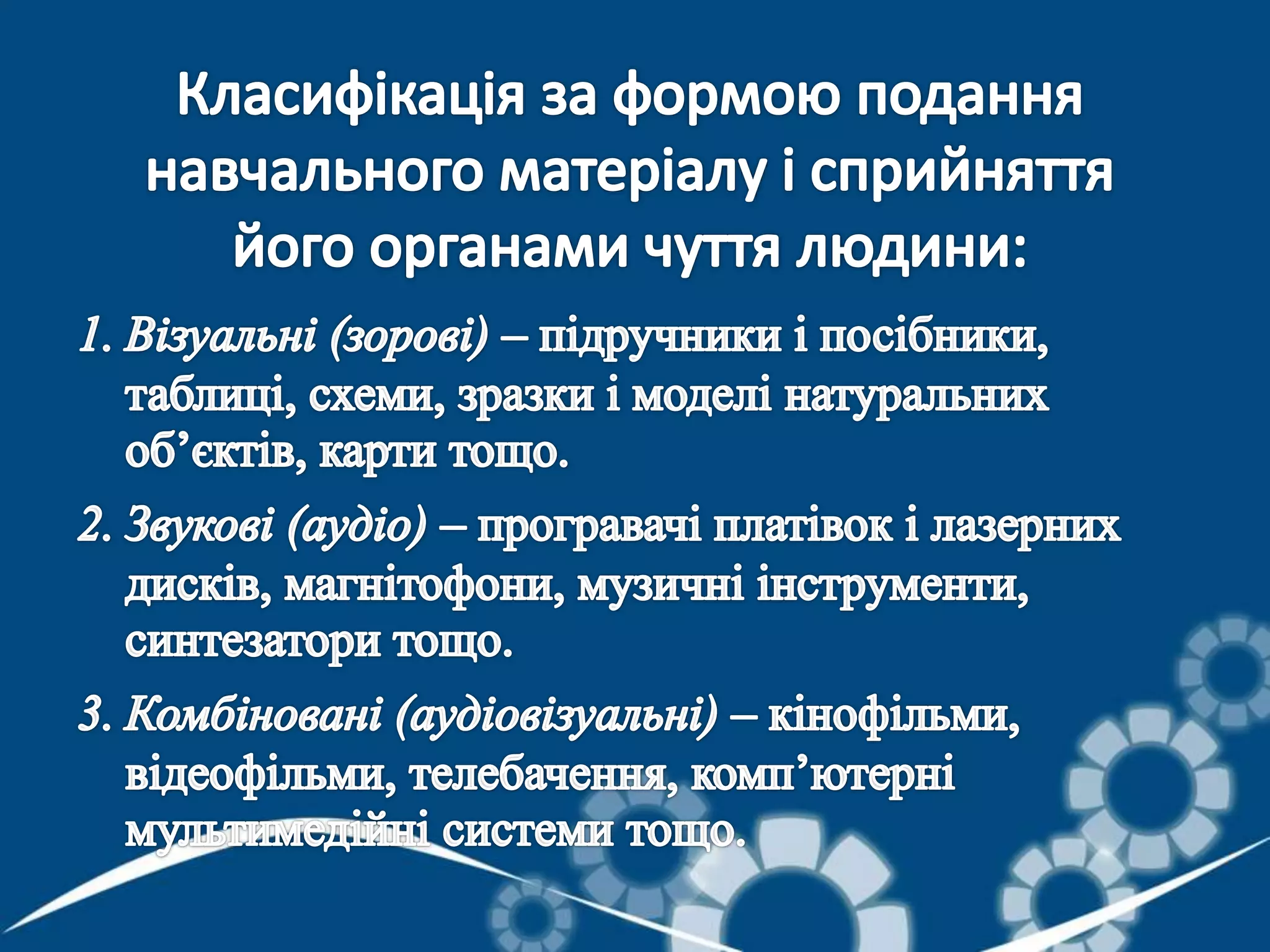 Класифікація за формою подання навчального матеріалу і сприйняття його органами чуття людини:

1. Візуальні (зорові) – підручники і посібники, таблиці, схеми, зразки і моделі натуральних об’єктів, карти тощо.

2. Звукові (аудіо) – програвачі платівок і лазерних дисків, магнітофони, музичні інструменти, синтезатори тощо.

3. Комбіновані (аудіовізуальні) – кінофільми, відеофільми, телебачення, комп’ютерні мультимедійні системи тощо.